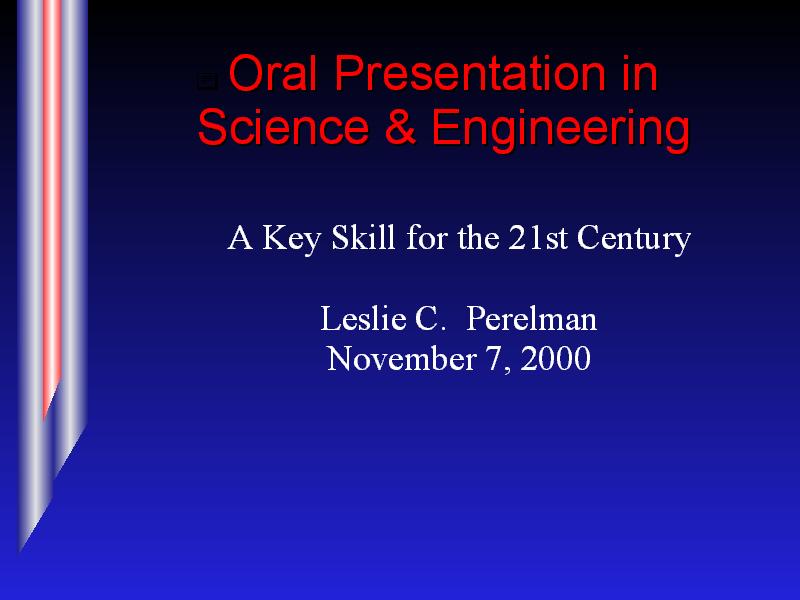 Oral Presentation in Science & Engineering

A Key Skill for the 21st Century

Leslie C.  Perelman
November 7, 2000